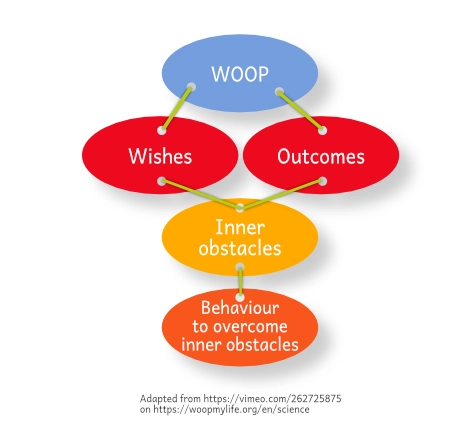 WOOP

Wishes

Outcomes

Inner obstacles

Behaviour to overcome inner obstacles

Adapted from https://vimeo.com/262725875 on https://woopmylife.org/en/science